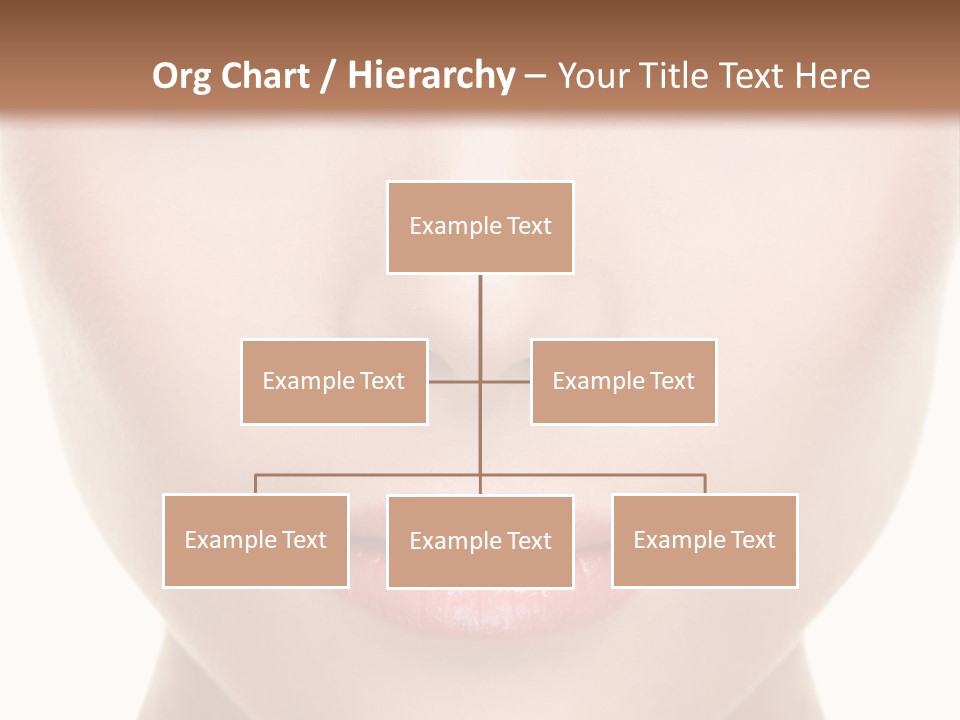 Org Chart / Hierarchy – Your Title Text Here

Example Text

Example Text

Example Text

Example Text

Example Text

Example Text